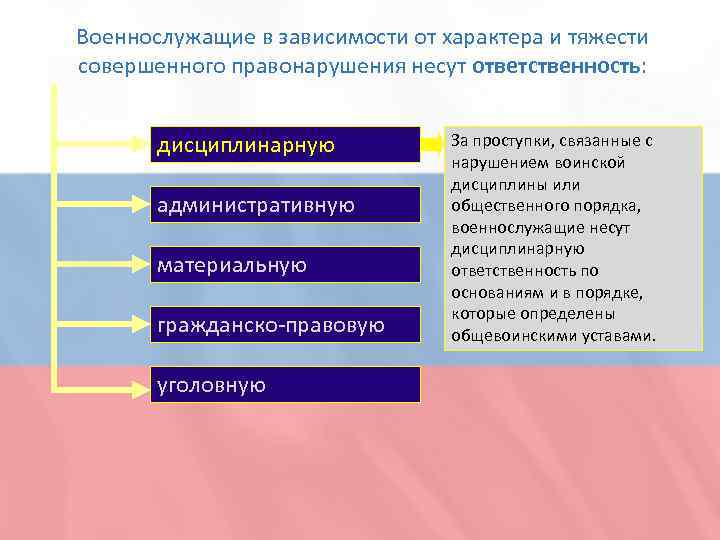 Военнослужащие в зависимости от характера и тяжести совершенного правонарушения несут ответственность:

дисциплинарную

административную

материальную

гражданско-правовую

уголовную

За проступки, связанные с нарушением воинской дисциплины или общественного порядка, военнослужащие несут дисциплинарную ответственность по основаниям и в порядке, которые определены общевоинскими уставами.